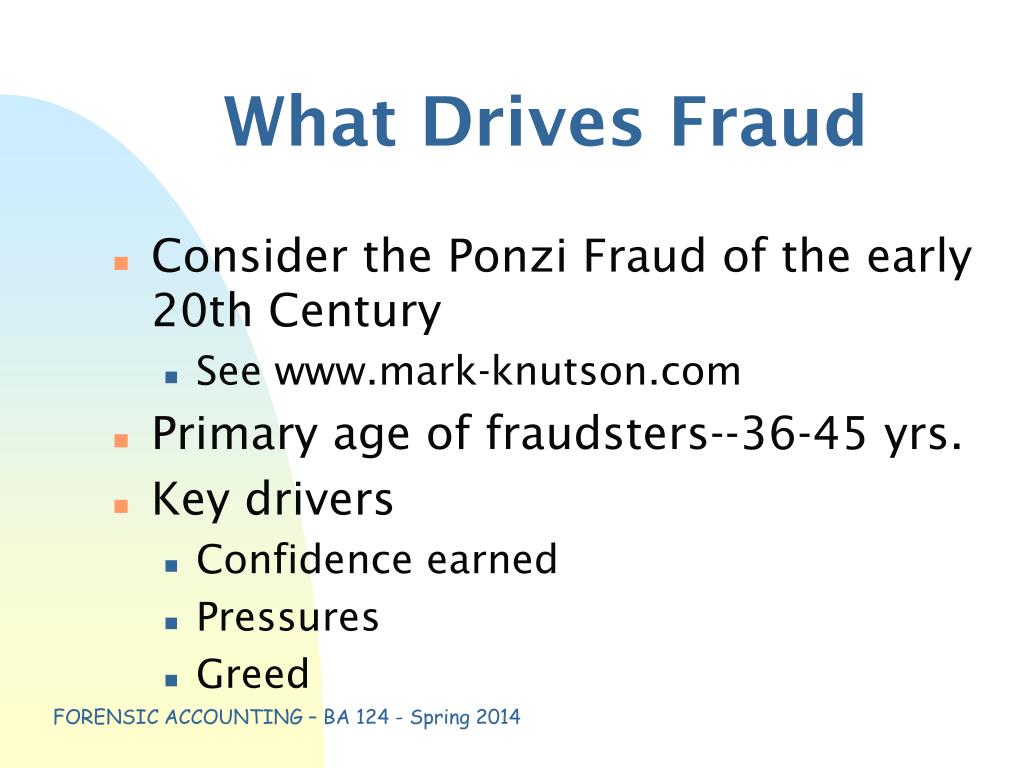 What Drives Fraud

- Consider the Ponzi Fraud of the early 20th Century
  - See www.mark-knutson.com
- Primary age of fraudsters--36-45 yrs.
- Key drivers
  - Confidence earned
  - Pressures
  - Greed

FORENSIC ACCOUNTING – BA 124 - Spring 2014